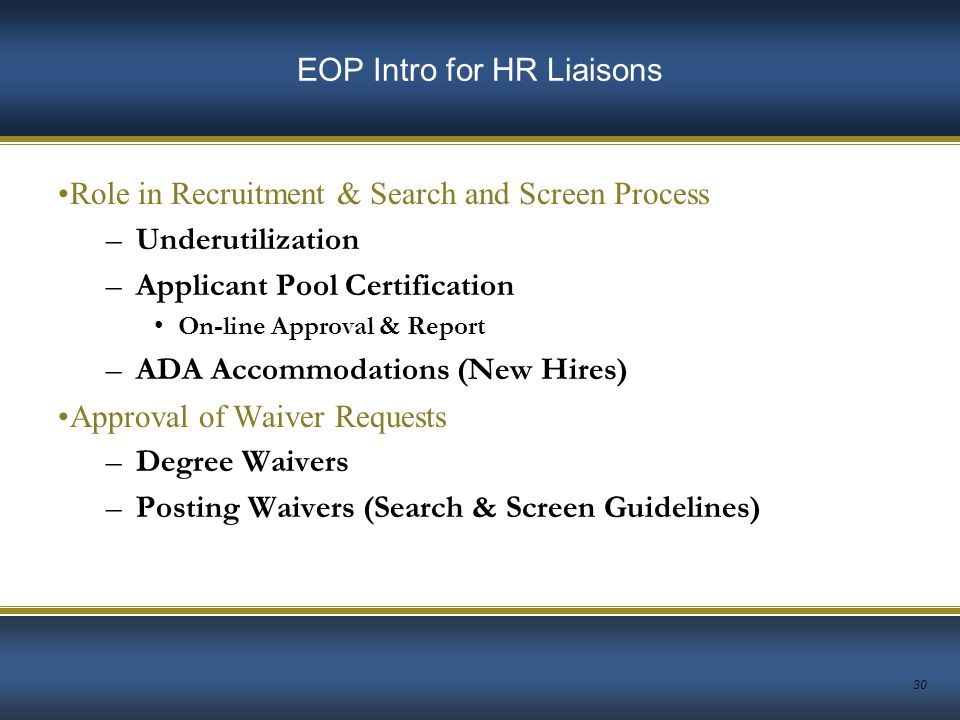 EOP Intro for HR Liaisons

•Role in Recruitment & Search and Screen Process

– Underutilization

– Applicant Pool Certification

• On-line Approval & Report

– ADA Accommodations (New Hires)

•Approval of Waiver Requests

– Degree Waivers

– Posting Waivers (Search & Screen Guidelines)

30